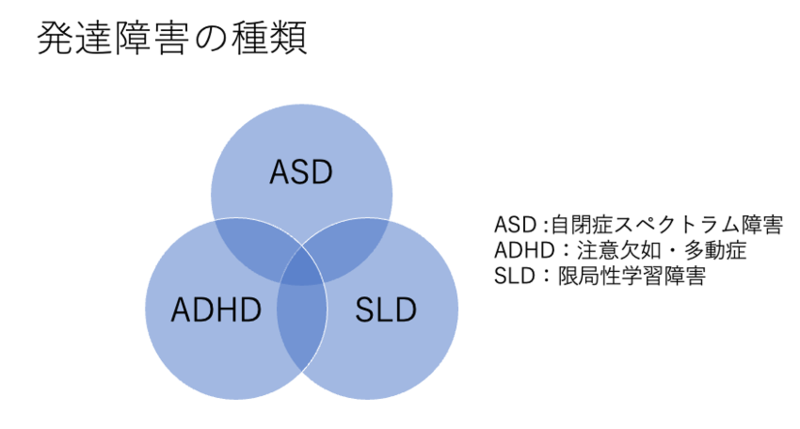 発達障害の種類

ASD

ADHD

SLD

ASD :自閉症スペクトラム障害
ADHD：注意欠如・多動症
SLD：限局性学習障害